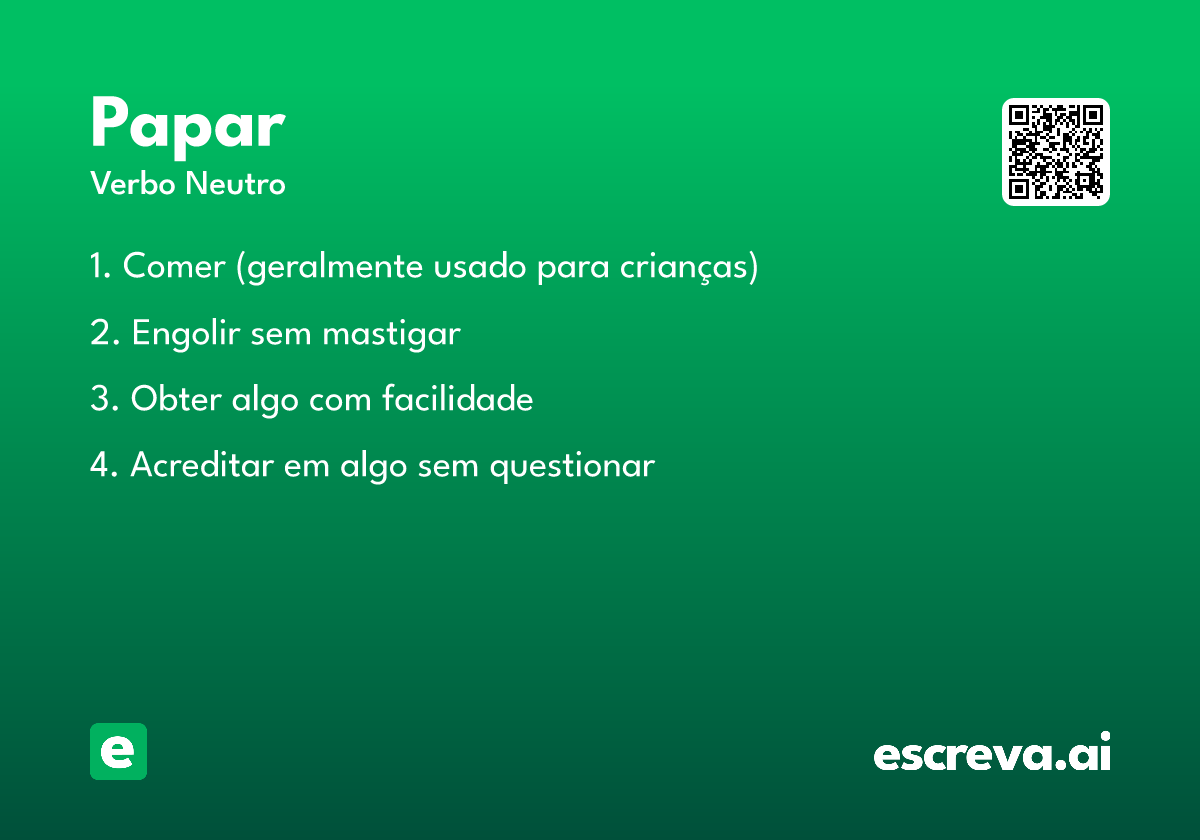 Papar
Verbo Neutro

1. Comer (geralmente usado para crianças)

2. Engolir sem mastigar

3. Obter algo com facilidade

4. Acreditar em algo sem questionar

e

escreva.ai